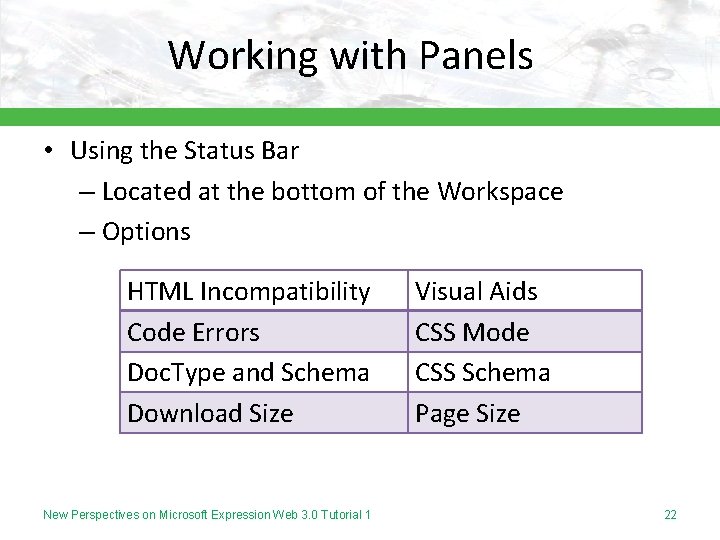 Working with Panels

• Using the Status Bar
 – Located at the bottom of the Workspace
 – Options

| HTML Incompatibility | Visual Aids |
|---|---|
| Code Errors | CSS Mode |
| DocType and Schema | CSS Schema |
| Download Size | Page Size |

New Perspectives on Microsoft Expression Web 3.0 Tutorial 1

22